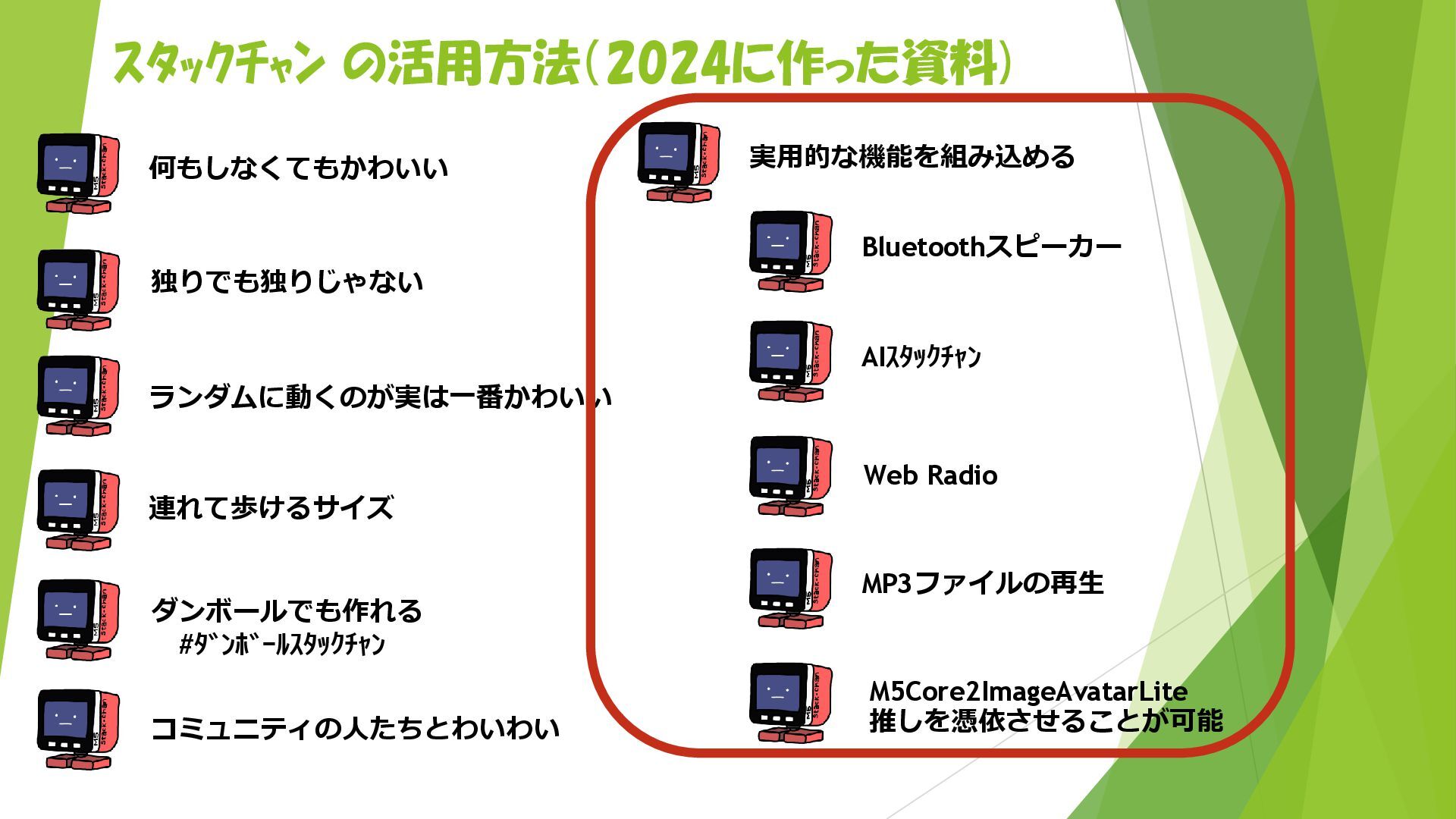 スタックチャン の活用方法(2024に作った資料)

何もしなくてもかわいい

独りでも独りじゃない

ランダムに動くのが実は一番かわいい

連れて歩けるサイズ

ダンボールでも作れる
#ダンボールスタックチャン

コミュニティの人たちとわいわい

実用的な機能を組み込める

Bluetoothスピーカー

AIスタックチャン

Web Radio

MP3ファイルの再生

M5Core2ImageAvatarLite
推しを憑依させることが可能